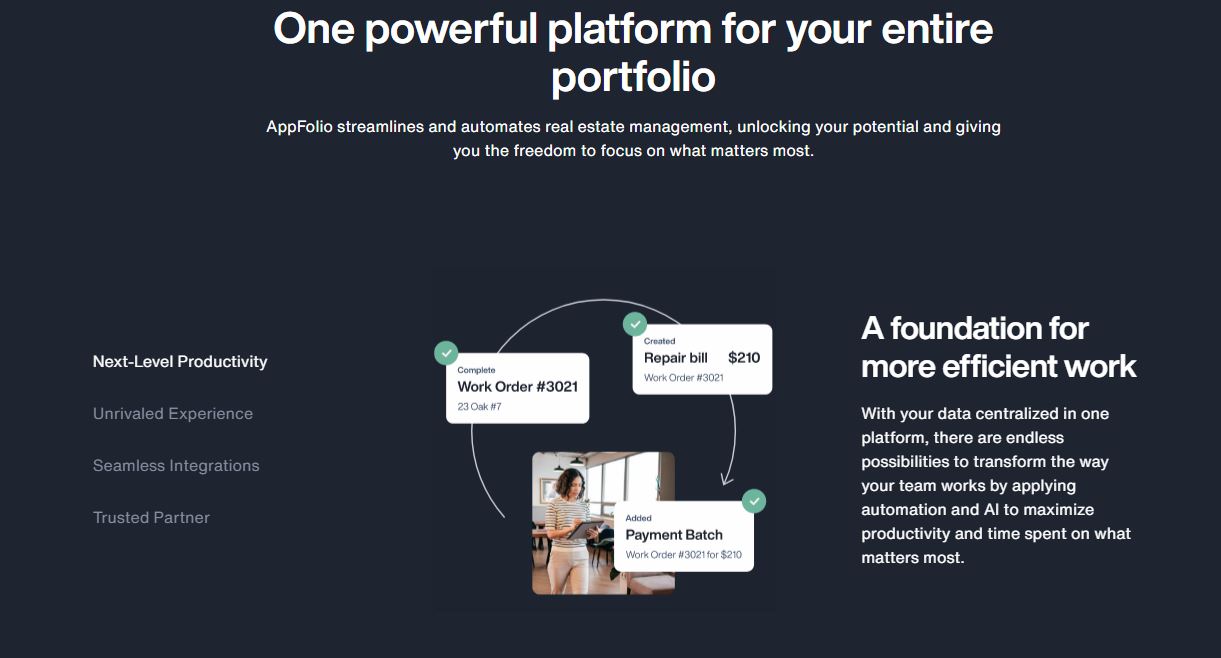 One powerful platform for your entire portfolio

AppFolio streamlines and automates real estate management, unlocking your potential and giving you the freedom to focus on what matters most.

Next-Level Productivity

Unrivaled Experience

Seamless Integrations

Trusted Partner

Complete
Work Order #3021
23 Oak #7

Created
Repair bill $210
Work Order #3021

Added
Payment Batch
Work Order #3021 for $210

A foundation for more efficient work

With your data centralized in one platform, there are endless possibilities to transform the way your team works by applying automation and AI to maximize productivity and time spent on what matters most.